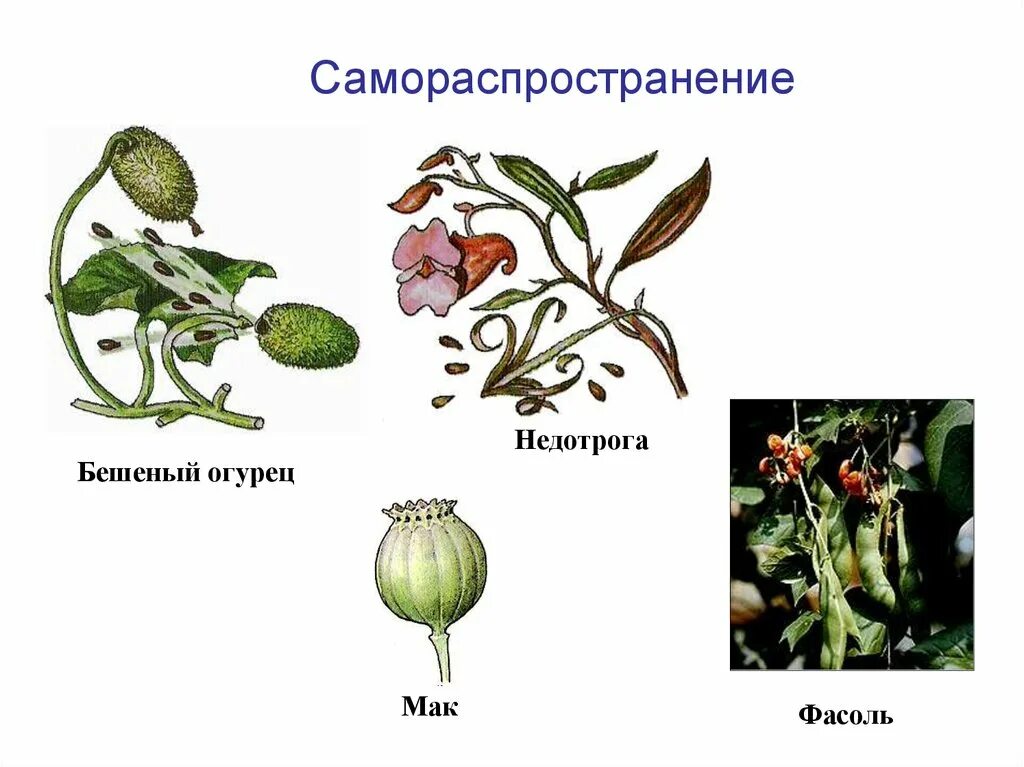 Самораспространение

Бешеный огурец

Недотрога

Мак

Фасоль